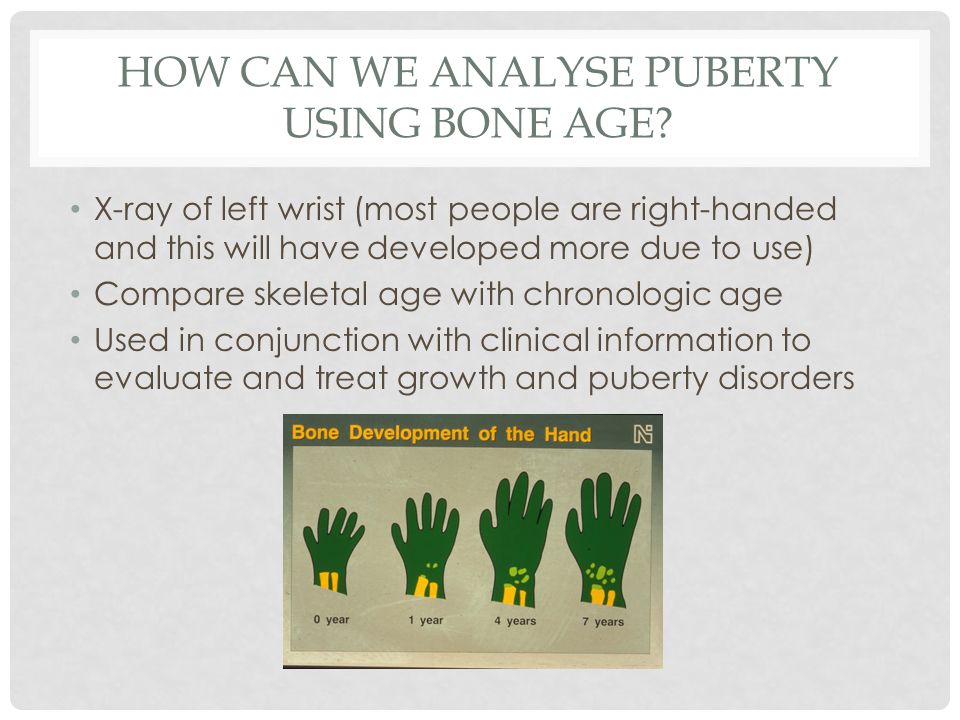 HOW CAN WE ANALYSE PUBERTY USING BONE AGE?

• X-ray of left wrist (most people are right-handed and this will have developed more due to use)
• Compare skeletal age with chronologic age
• Used in conjunction with clinical information to evaluate and treat growth and puberty disorders

Bone Development of the Hand

0 year
1 year
4 years
7 years